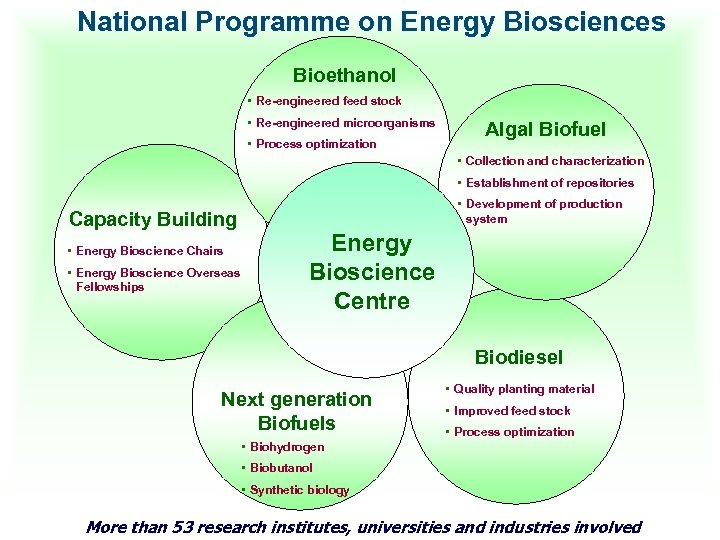 National Programme on Energy Biosciences

Bioethanol
▪ Re-engineered feed stock
▪ Re-engineered microorganisms
▪ Process optimization

Algal Biofuel
▪ Collection and characterization
▪ Establishment of repositories
▪ Development of production system

Capacity Building
▪ Energy Bioscience Chairs
▪ Energy Bioscience Overseas Fellowships

Energy Bioscience Centre

Biodiesel
▪ Quality planting material
▪ Improved feed stock
▪ Process optimization

Next generation Biofuels
▪ Biohydrogen
▪ Biobutanol
▪ Synthetic biology

More than 53 research institutes, universities and industries involved